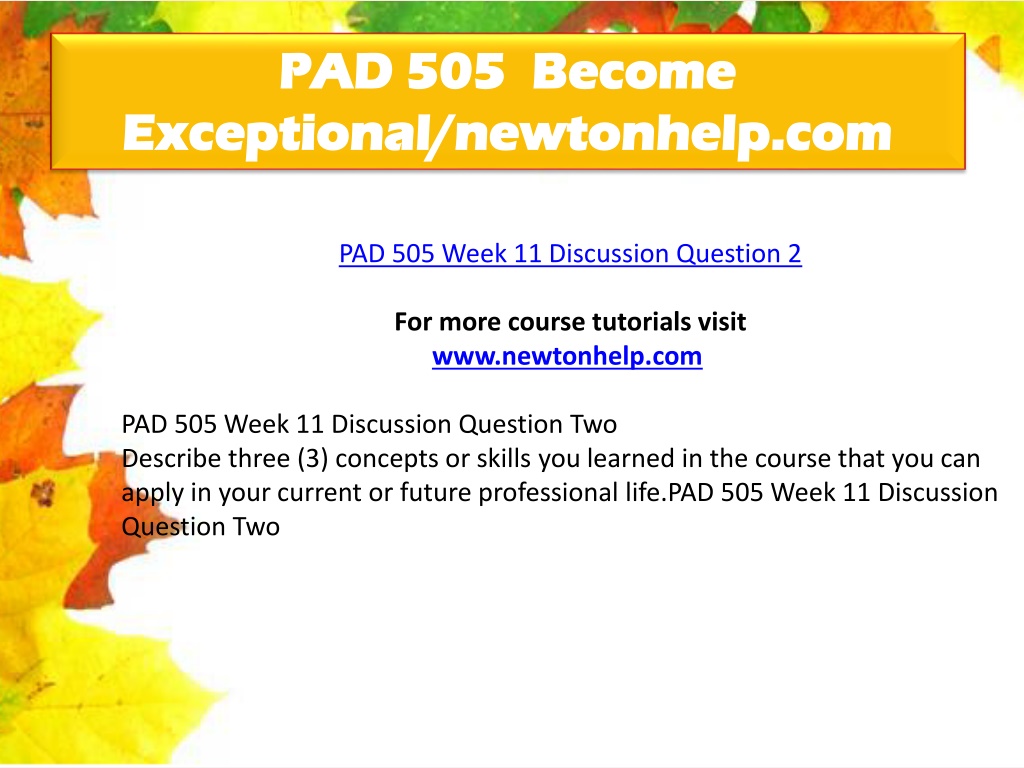 PAD 505 Become Exceptional/newtonhelp.com

PAD 505 Week 11 Discussion Question 2

For more course tutorials visit
www.newtonhelp.com

PAD 505 Week 11 Discussion Question Two
Describe three (3) concepts or skills you learned in the course that you can apply in your current or future professional life.PAD 505 Week 11 Discussion Question Two